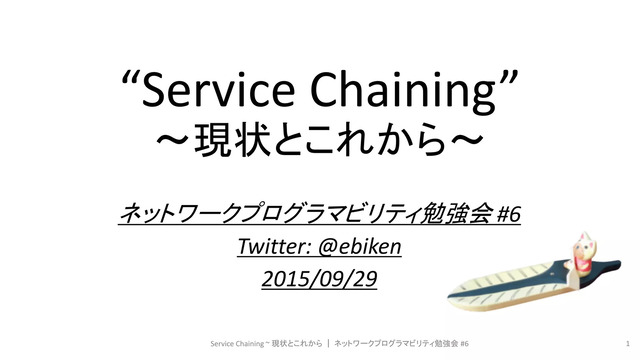 “Service Chaining”
～現状とこれから～

ネットワークプログラマビリティ勉強会 #6
Twitter: @ebiken
2015/09/29

Service Chaining ~ 現状とこれから ｜ ネットワークプログラマビリティ勉強会 #6

1